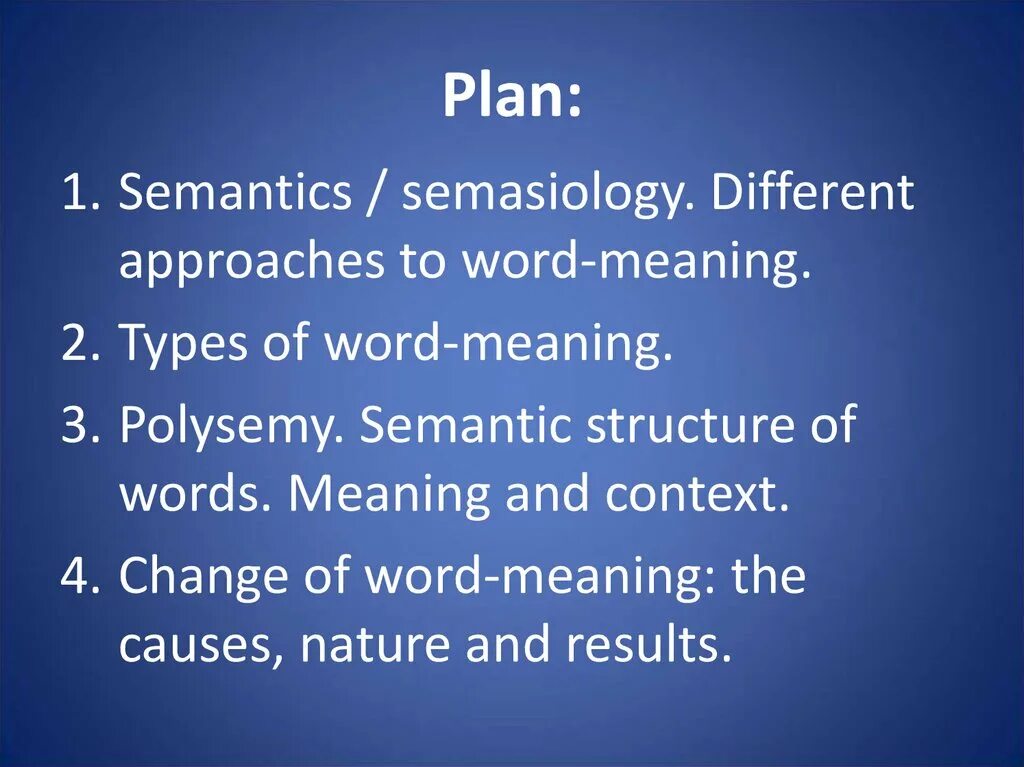 Plan:

1. Semantics / semasiology. Different approaches to word-meaning.
2. Types of word-meaning.
3. Polysemy. Semantic structure of words. Meaning and context.
4. Change of word-meaning: the causes, nature and results.